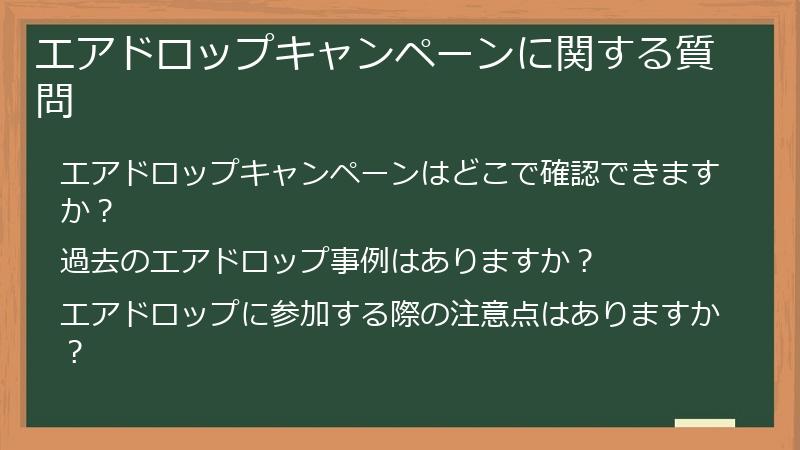 エアドロップキャンペーンに関する質問

エアドロップキャンペーンはどこで確認できますか？

過去のエアドロップ事例はありますか？

エアドロップに参加する際の注意点はありますか？